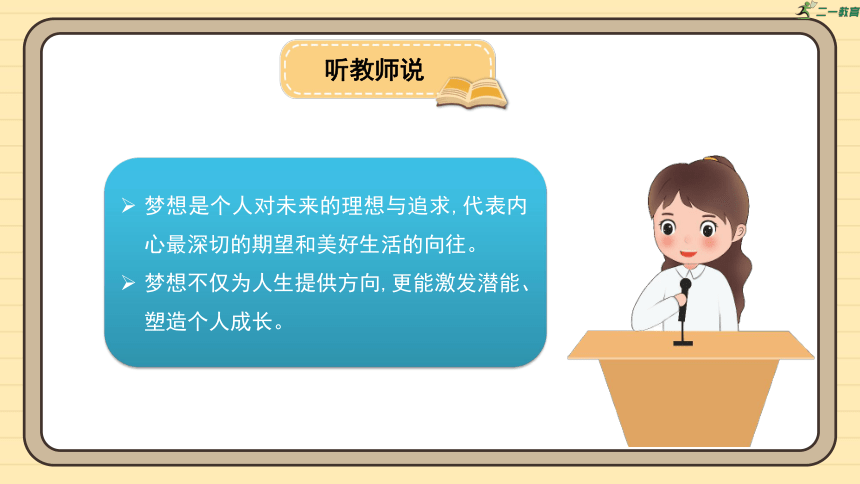 二一教育

听教师说

➢ 梦想是个人对未来的理想与追求，代表内心最深切的期望和美好生活的向往。

➢ 梦想不仅为人生提供方向，更能激发潜能、塑造个人成长。